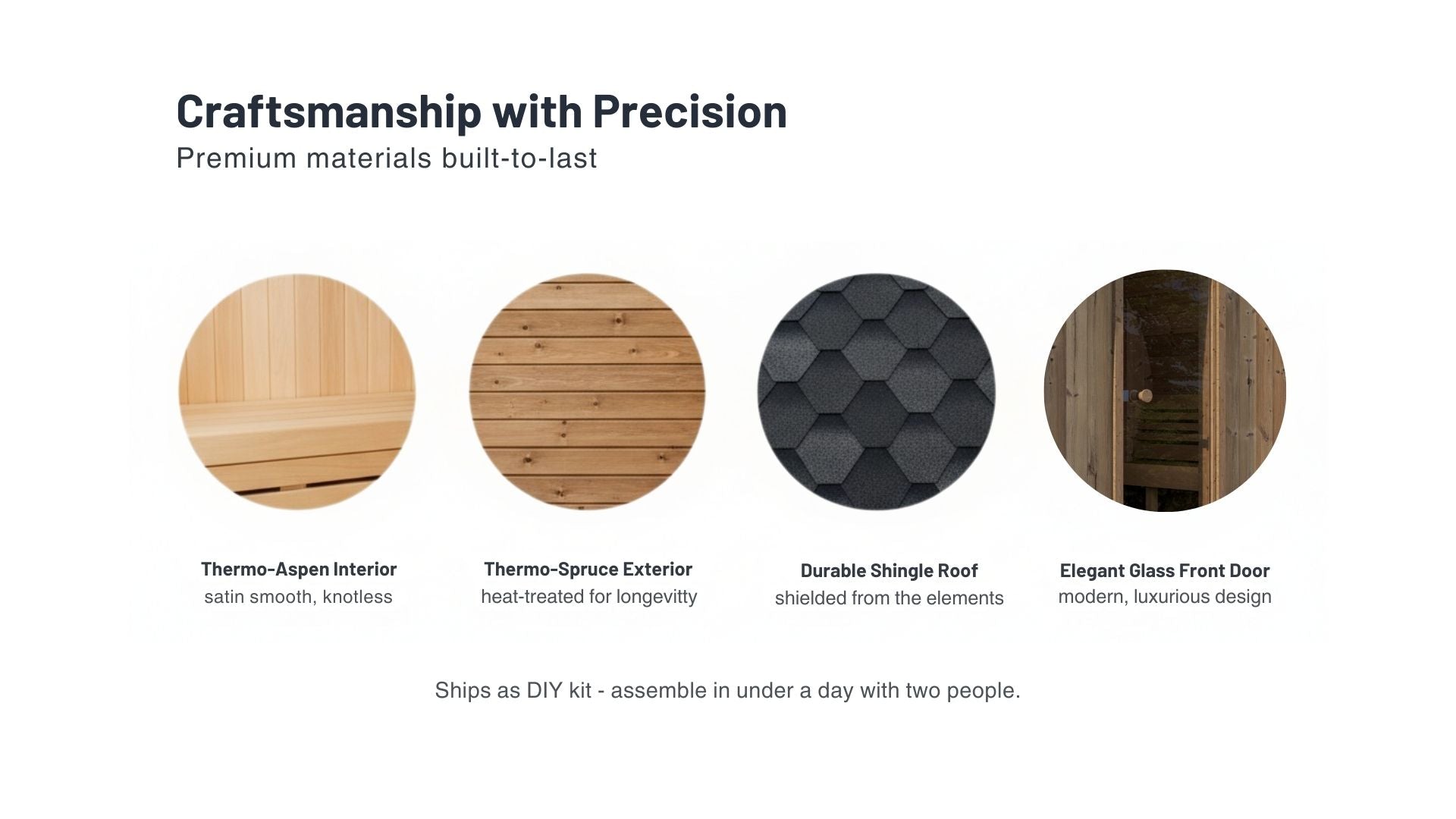 Craftsmanship with Precision
Premium materials built-to-last

Thermo-Aspen Interior
satin smooth, knotless

Thermo-Spruce Exterior
heat-treated for longevitty

Durable Shingle Roof
shielded from the elements

Elegant Glass Front Door
modern, luxurious design

Ships as DIY kit - assemble in under a day with two people.